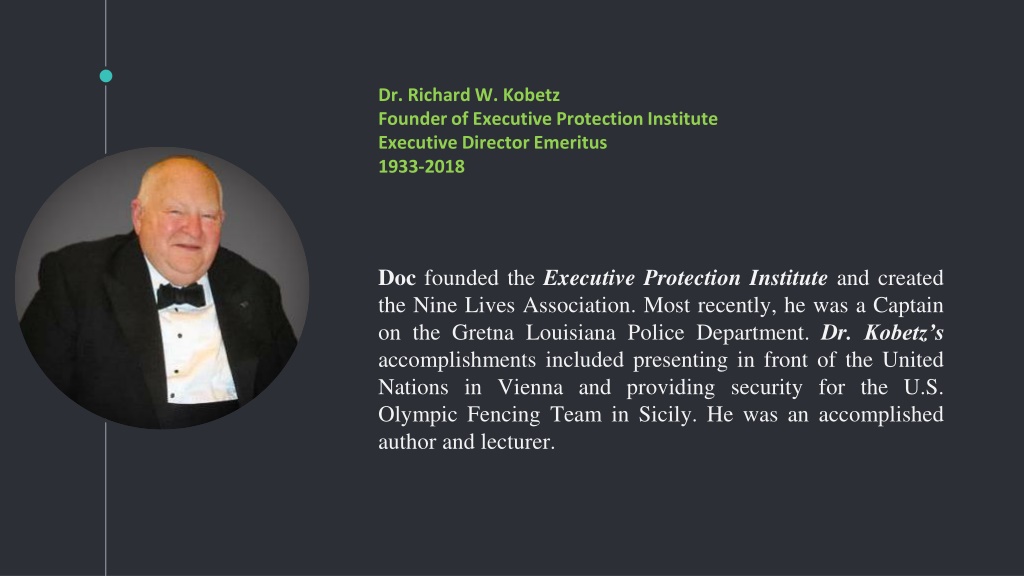 Dr. Richard W. Kobetz
Founder of Executive Protection Institute
Executive Director Emeritus
1933-2018

Doc founded the Executive Protection Institute and created the Nine Lives Association. Most recently, he was a Captain on the Gretna Louisiana Police Department. Dr. Kobetz's accomplishments included presenting in front of the United Nations in Vienna and providing security for the U.S. Olympic Fencing Team in Sicily. He was an accomplished author and lecturer.